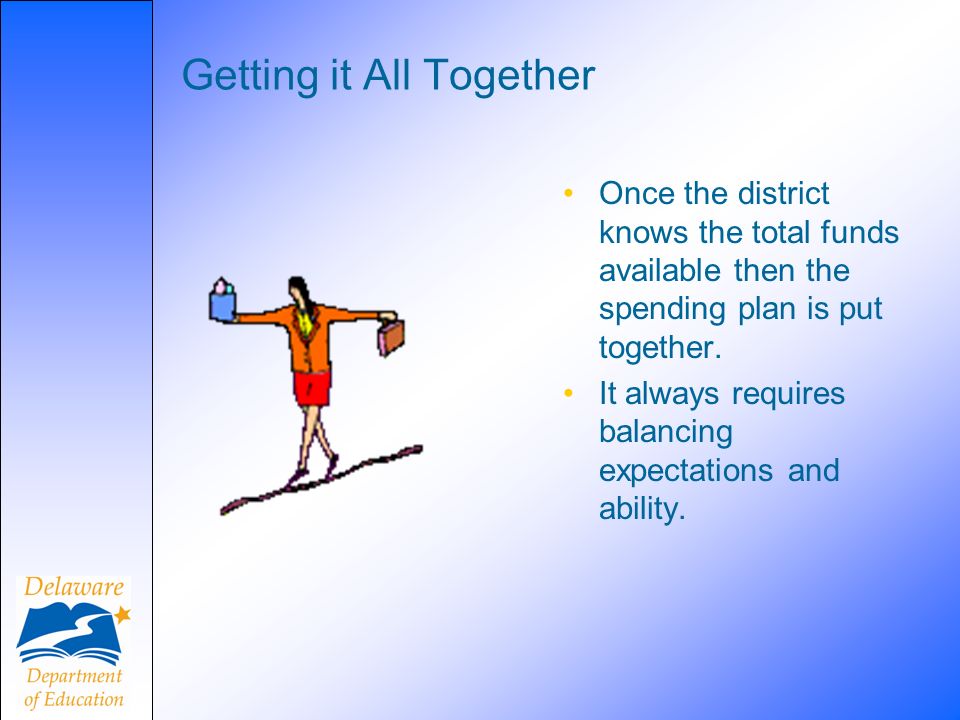 Getting it All Together

• Once the district knows the total funds available then the spending plan is put together.
• It always requires balancing expectations and ability.

Delaware
Department of Education